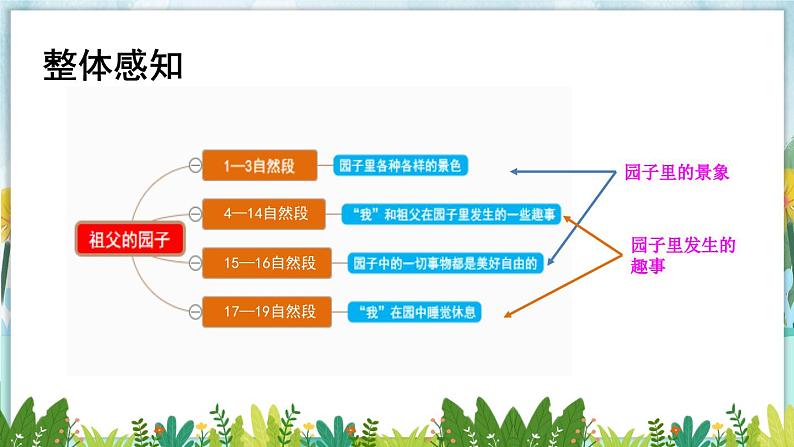 整体感知

祖父的园子

1—3自然段　园子里各种各样的景色

4—14自然段　“我”和祖父在园子里发生的一些趣事

15—16自然段　园子中的一切事物都是美好自由的

17—19自然段　“我”在园中睡觉休息

园子里的景象

园子里发生的趣事